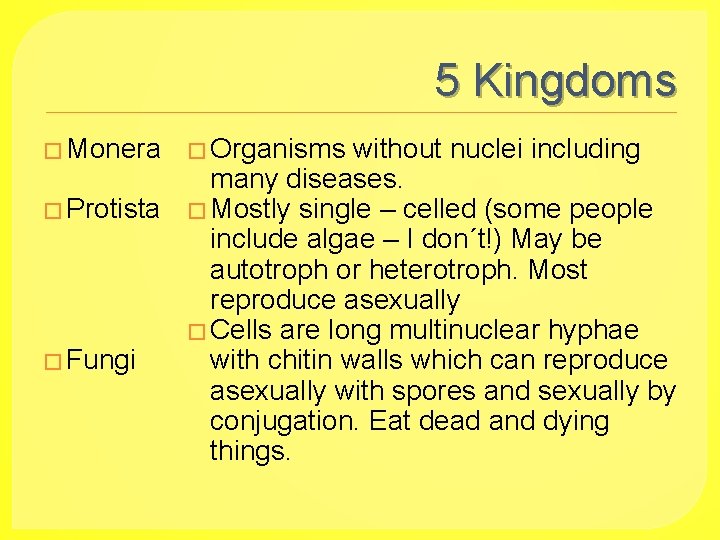 5 Kingdoms

Monera

Protista

Fungi

Organisms without nuclei including many diseases.

Mostly single – celled (some people include algae – I don´t!) May be autotroph or heterotroph. Most reproduce asexually

Cells are long multinuclear hyphae with chitin walls which can reproduce asexually with spores and sexually by conjugation. Eat dead and dying things.